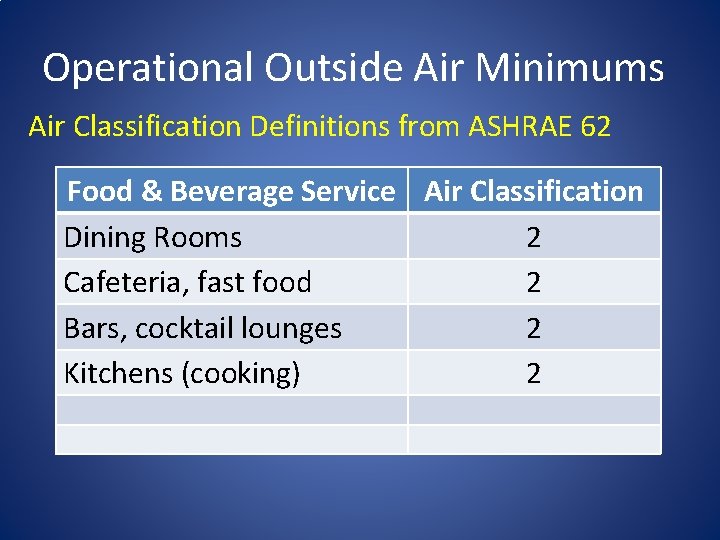 Operational Outside Air Minimums

Air Classification Definitions from ASHRAE 62

| Food & Beverage Service | Air Classification |
|---|---|
| Dining Rooms | 2 |
| Cafeteria, fast food | 2 |
| Bars, cocktail lounges | 2 |
| Kitchens (cooking) | 2 |
| | |
| | |